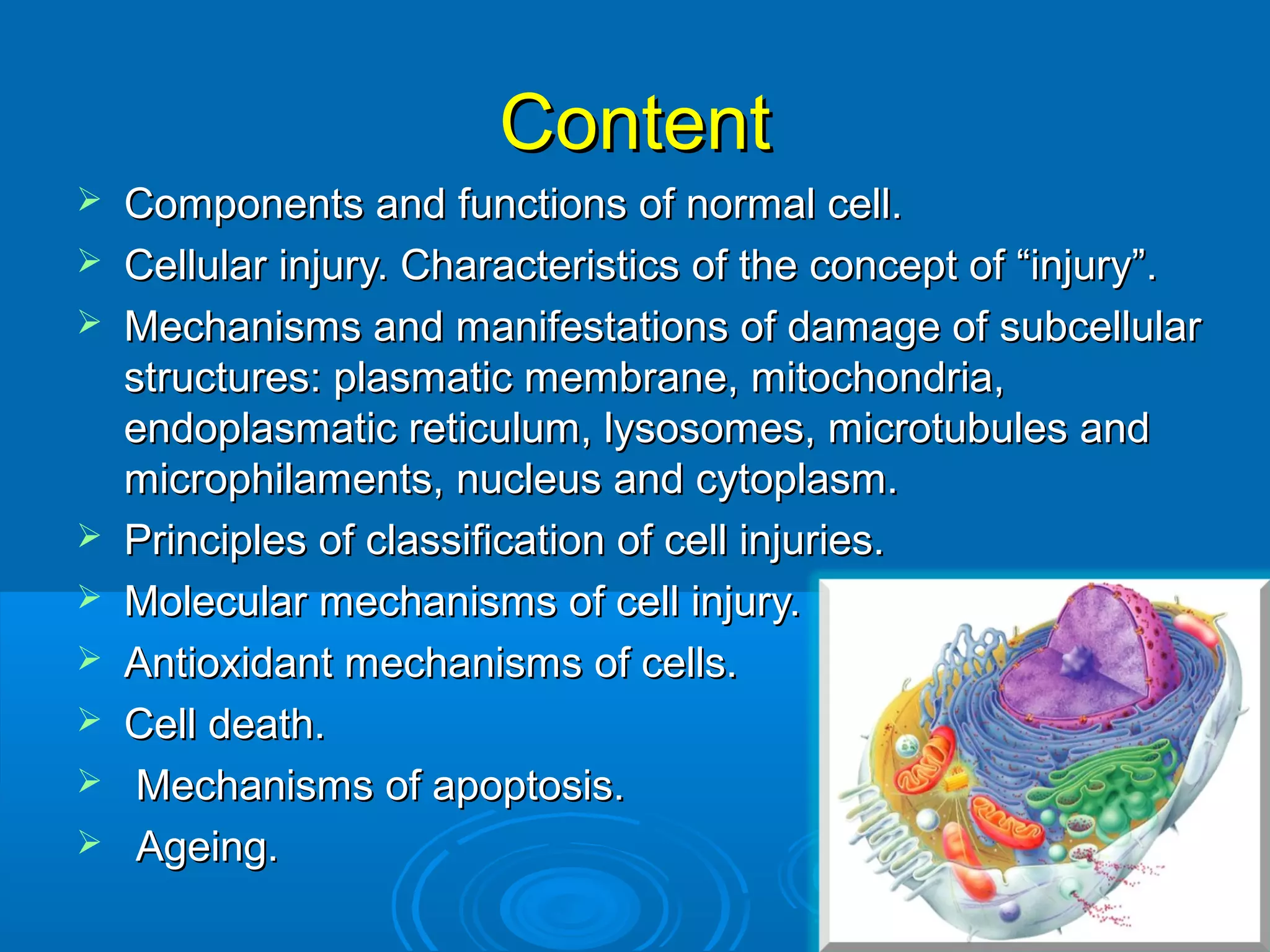 Content

➢ Components and functions of normal cell.
➢ Cellular injury. Characteristics of the concept of “injury”.
➢ Mechanisms and manifestations of damage of subcellular structures: plasmatic membrane, mitochondria, endoplasmatic reticulum, lysosomes, microtubules and microphilaments, nucleus and cytoplasm.
➢ Principles of classification of cell injuries.
➢ Molecular mechanisms of cell injury.
➢ Antioxidant mechanisms of cells.
➢ Cell death.
➢ Mechanisms of apoptosis.
➢ Ageing.